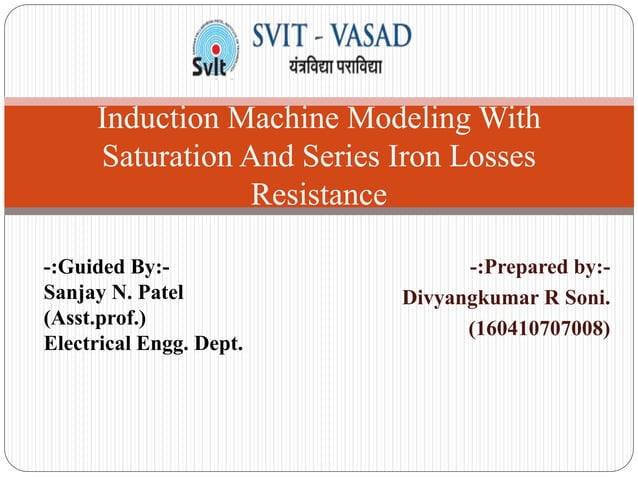 Svit

SVIT - VASAD
यंत्रविद्या पराविद्या

Induction Machine Modeling With Saturation And Series Iron Losses Resistance

-:Guided By:-
Sanjay N. Patel
(Asst.prof.)
Electrical Engg. Dept.

-:Prepared by:-
Divyangkumar R Soni.
(160410707008)